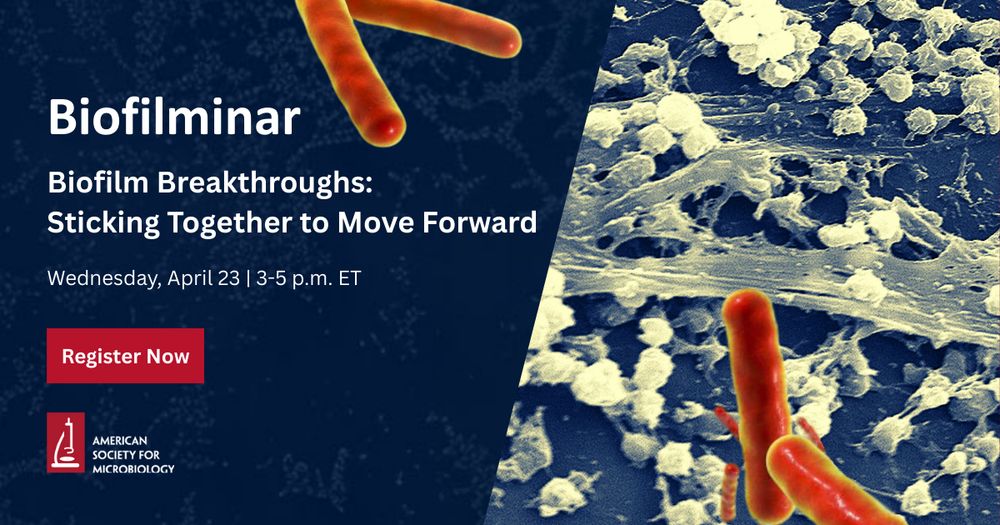 Biofilminar

Biofilm Breakthroughs: Sticking Together to Move Forward

Wednesday, April 23 | 3-5 p.m. ET

Register Now

AMERICAN SOCIETY FOR MICROBIOLOGY